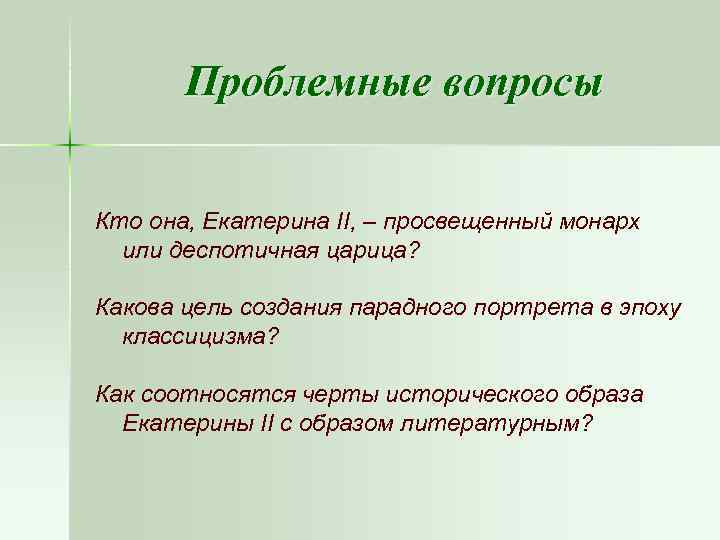 Проблемные вопросы

Кто она, Екатерина II, – просвещенный монарх или деспотичная царица?

Какова цель создания парадного портрета в эпоху классицизма?

Как соотносятся черты исторического образа Екатерины II с образом литературным?